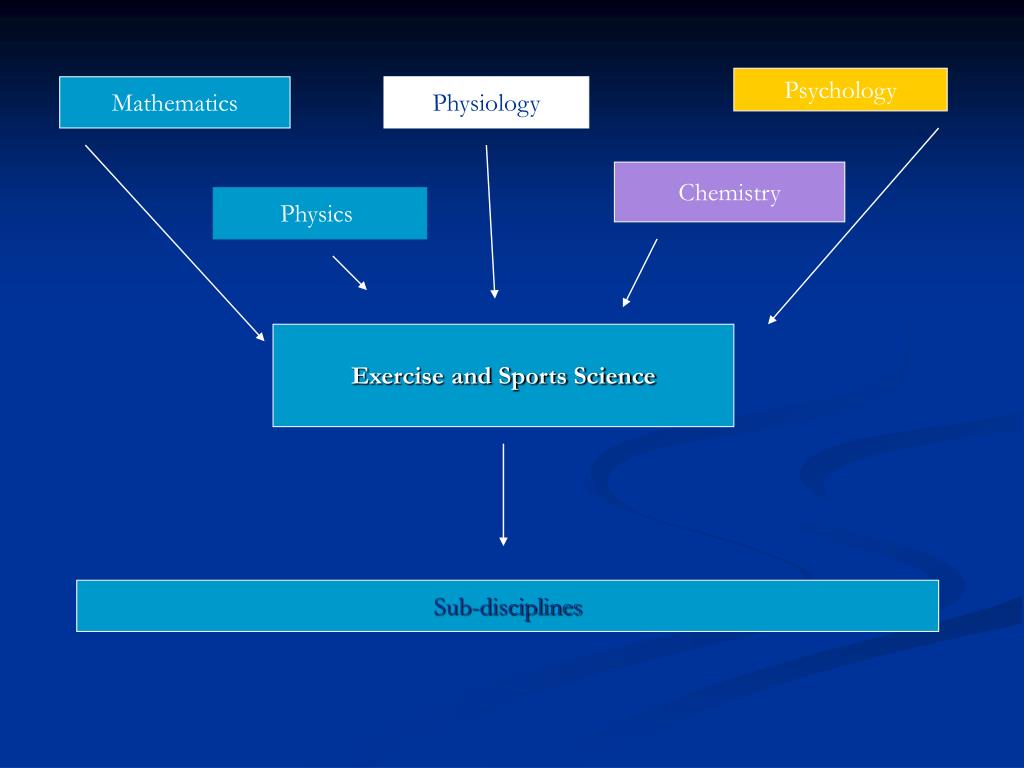 Mathematics

Physiology

Psychology

Physics

Chemistry

Exercise and Sports Science

Sub-disciplines